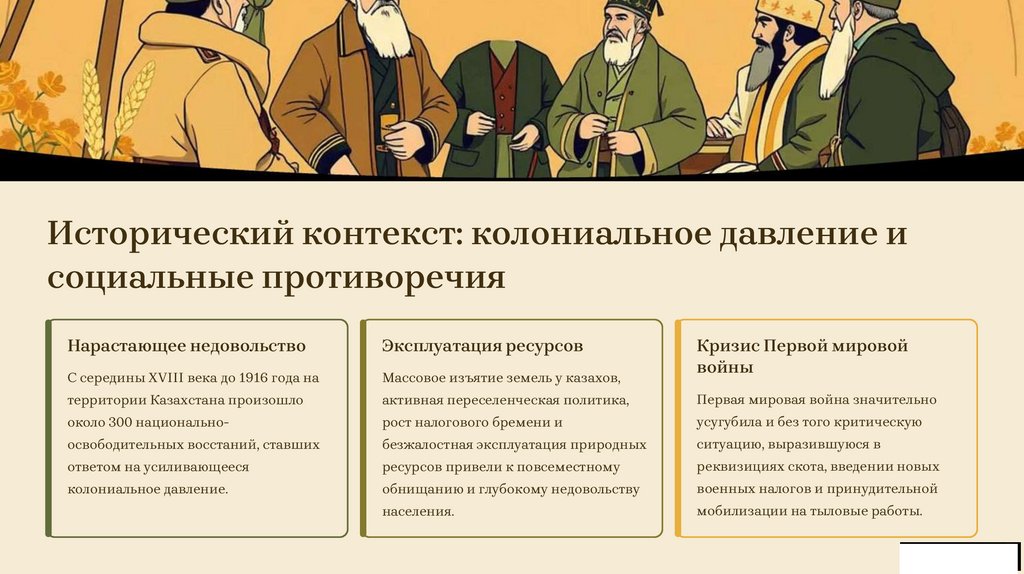 Исторический контекст: колониальное давление и социальные противоречия

Нарастающее недовольство

С середины XVIII века до 1916 года на территории Казахстана произошло около 300 национально-освободительных восстаний, ставших ответом на усиливающееся колониальное давление.

Эксплуатация ресурсов

Массовое изъятие земель у казахов, активная переселенческая политика, рост налогового бремени и безжалостная эксплуатация природных ресурсов привели к повсеместному обнищанию и глубокому недовольству населения.

Кризис Первой мировой войны

Первая мировая война значительно усугубила и без того критическую ситуацию, выразившуюся в реквизициях скота, введении новых военных налогов и принудительной мобилизации на тыловые работы.